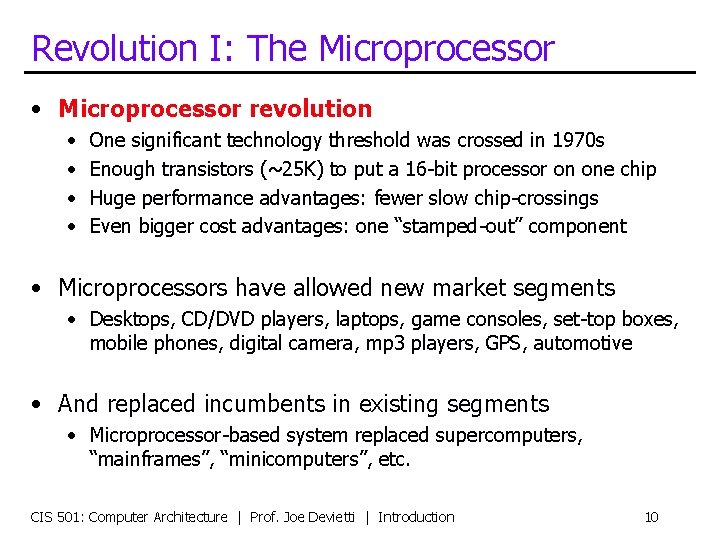 Revolution I: The Microprocessor

• Microprocessor revolution
  • One significant technology threshold was crossed in 1970s
  • Enough transistors (~25K) to put a 16-bit processor on one chip
  • Huge performance advantages: fewer slow chip-crossings
  • Even bigger cost advantages: one "stamped-out" component

• Microprocessors have allowed new market segments
  • Desktops, CD/DVD players, laptops, game consoles, set-top boxes, mobile phones, digital camera, mp3 players, GPS, automotive

• And replaced incumbents in existing segments
  • Microprocessor-based system replaced supercomputers, "mainframes", "minicomputers", etc.

CIS 501: Computer Architecture | Prof. Joe Devietti | Introduction 10